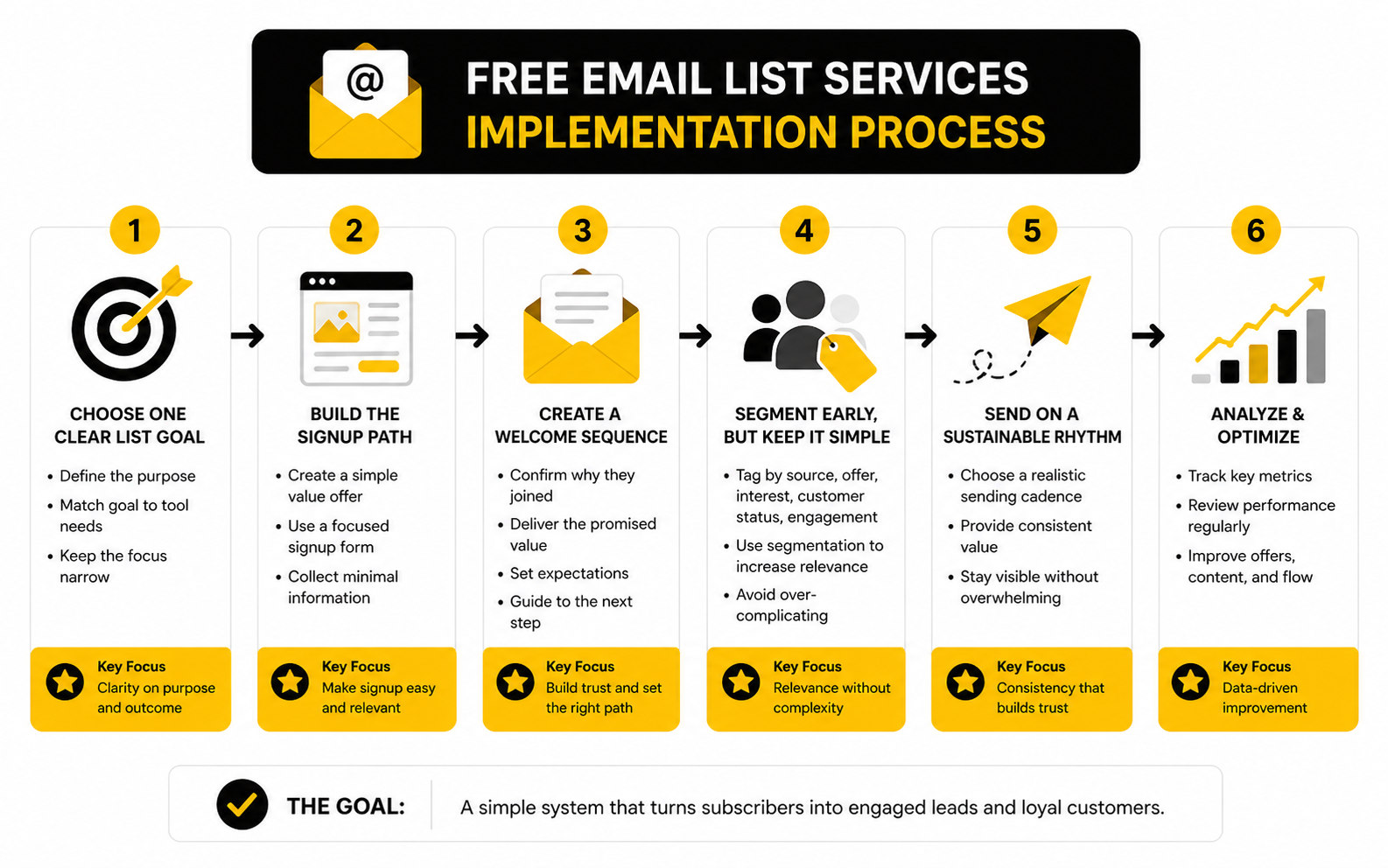 @

FREE EMAIL LIST SERVICES
IMPLEMENTATION PROCESS

1

CHOOSE ONE CLEAR LIST GOAL

• Define the purpose
• Match goal to tool needs
• Keep the focus narrow

Key Focus
Clarity on purpose and outcome

2

BUILD THE SIGNUP PATH

• Create a simple value offer
• Use a focused signup form
• Collect minimal information

Key Focus
Make signup easy and relevant

3

CREATE A WELCOME SEQUENCE

• Confirm why they joined
• Deliver the promised value
• Set expectations
• Guide to the next step

Key Focus
Build trust and set the right path

4

SEGMENT EARLY, BUT KEEP IT SIMPLE

• Tag by source, offer, interest, customer status, engagement
• Use segmentation to increase relevance
• Avoid over-complicating

Key Focus
Relevance without complexity

5

SEND ON A SUSTAINABLE RHYTHM

• Choose a realistic sending cadence
• Provide consistent value
• Stay visible without overwhelming

Key Focus
Consistency that builds trust

6

ANALYZE & OPTIMIZE

• Track key metrics
• Review performance regularly
• Improve offers, content, and flow

Key Focus
Data-driven improvement

THE GOAL: A simple system that turns subscribers into engaged leads and loyal customers.